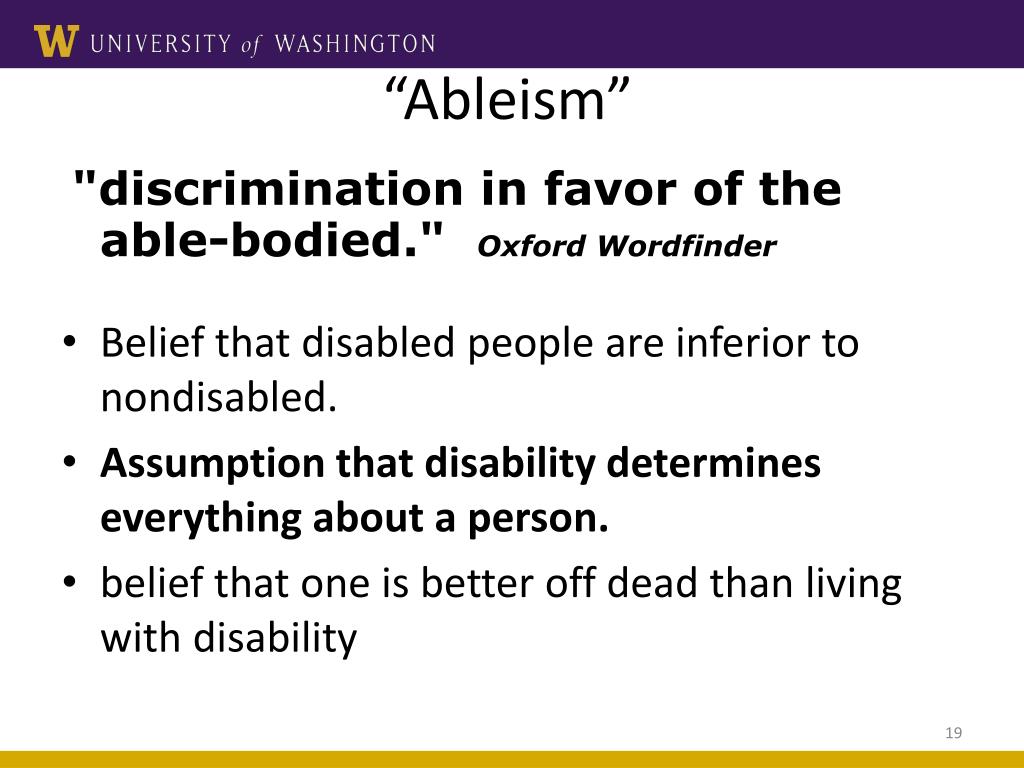 W UNIVERSITY of WASHINGTON

“Ableism”

"discrimination in favor of the able-bodied." Oxford Wordfinder

• Belief that disabled people are inferior to nondisabled.
• Assumption that disability determines everything about a person.
• belief that one is better off dead than living with disability

19